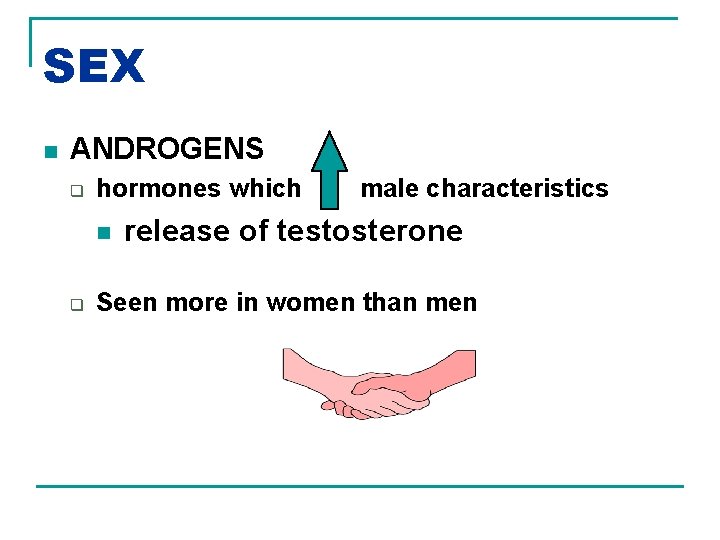 SEX

ANDROGENS

hormones which male characteristics

release of testosterone

Seen more in women than men